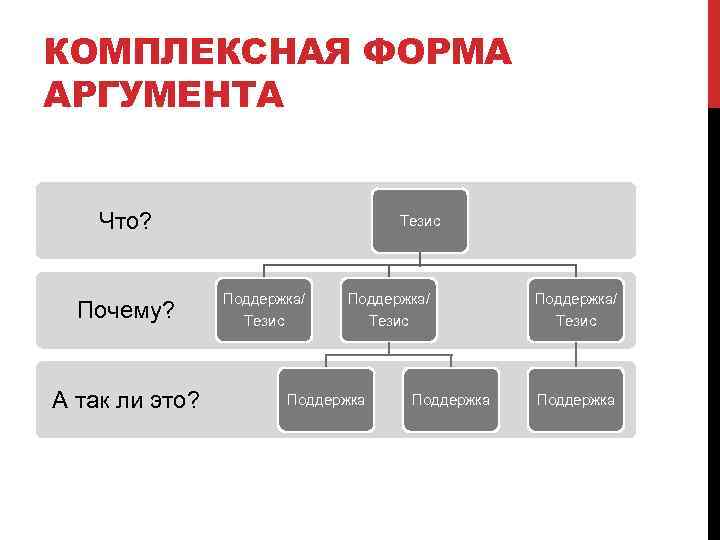 КОМПЛЕКСНАЯ ФОРМА АРГУМЕНТА

Что?

Тезис

Почему?

Поддержка/ Тезис

Поддержка/ Тезис

Поддержка/ Тезис

А так ли это?

Поддержка

Поддержка

Поддержка